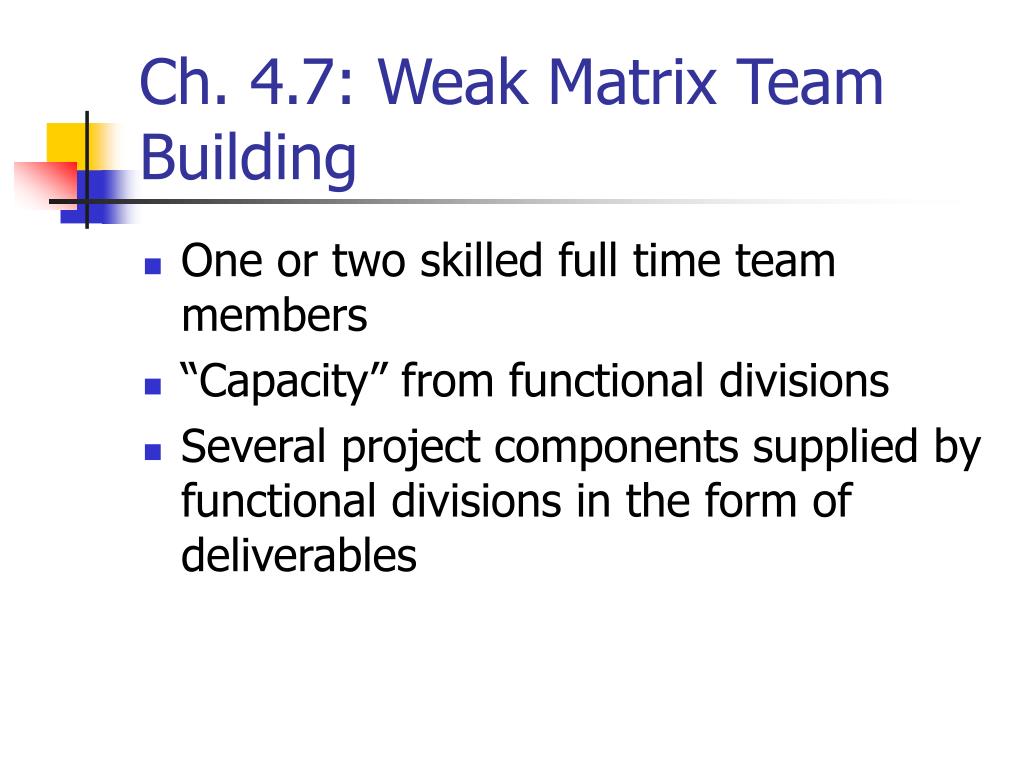 Ch. 4.7: Weak Matrix Team Building

- One or two skilled full time team members
- “Capacity” from functional divisions
- Several project components supplied by functional divisions in the form of deliverables